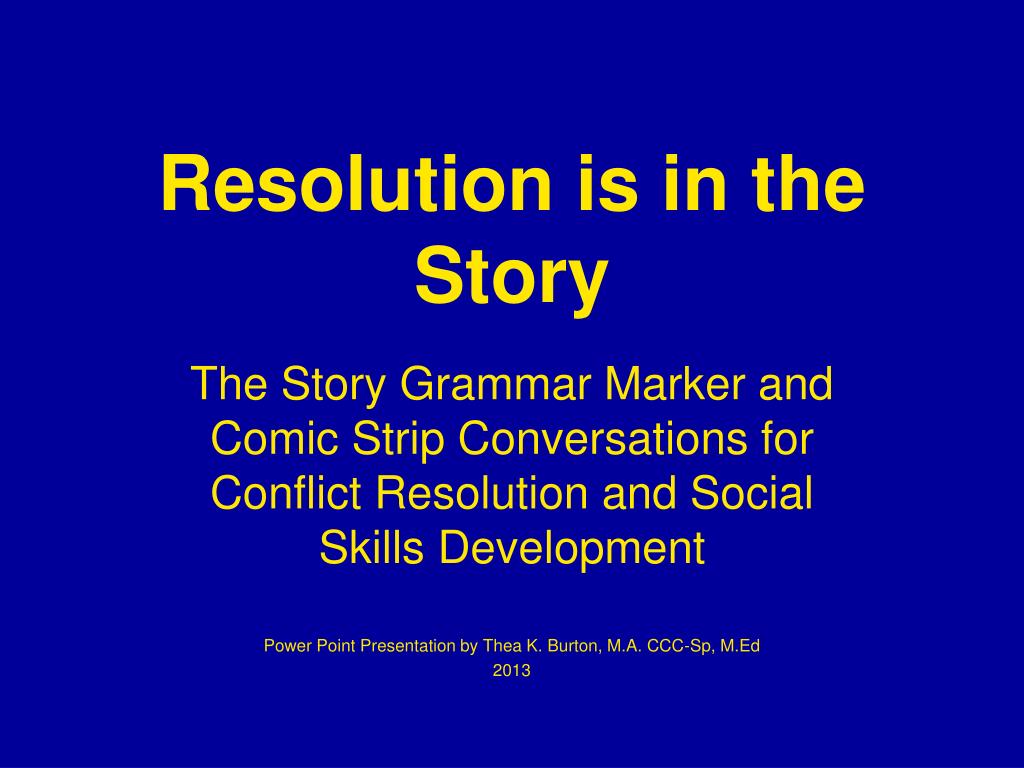 Resolution is in the Story

The Story Grammar Marker and Comic Strip Conversations for Conflict Resolution and Social Skills Development

Power Point Presentation by Thea K. Burton, M.A. CCC-Sp, M.Ed
2013